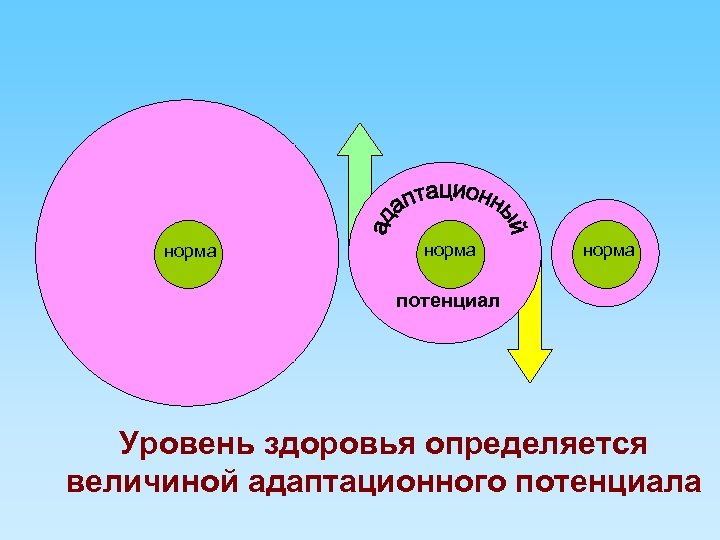 норма

адаптационный

норма

потенциал

норма

Уровень здоровья определяется величиной адаптационного потенциала